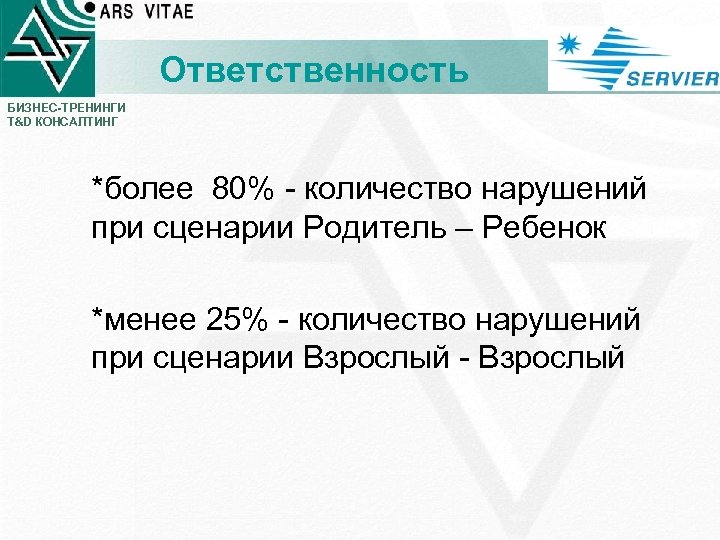 ARS VITAE

Ответственность

SERVIER

БИЗНЕС-ТРЕНИНГИ
T&D КОНСАЛТИНГ

*более 80% - количество нарушений при сценарии Родитель – Ребенок

*менее 25% - количество нарушений при сценарии Взрослый - Взрослый